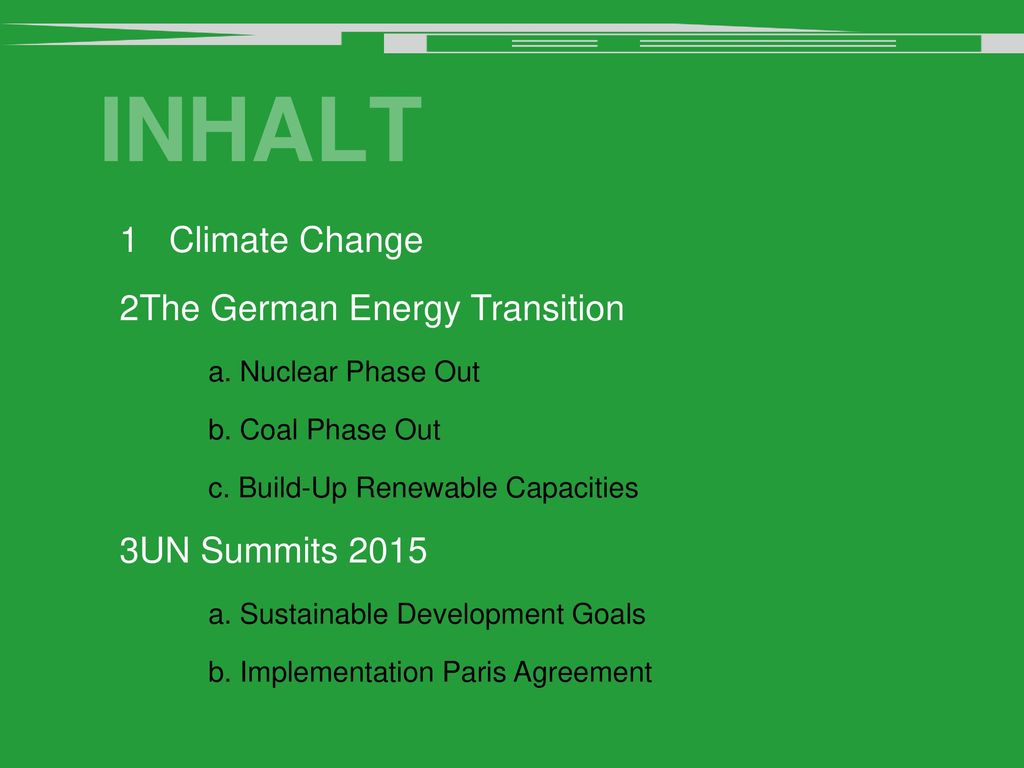 INHALT

1 Climate Change

2The German Energy Transition

a. Nuclear Phase Out

b. Coal Phase Out

c. Build-Up Renewable Capacities

3UN Summits 2015

a. Sustainable Development Goals

b. Implementation Paris Agreement